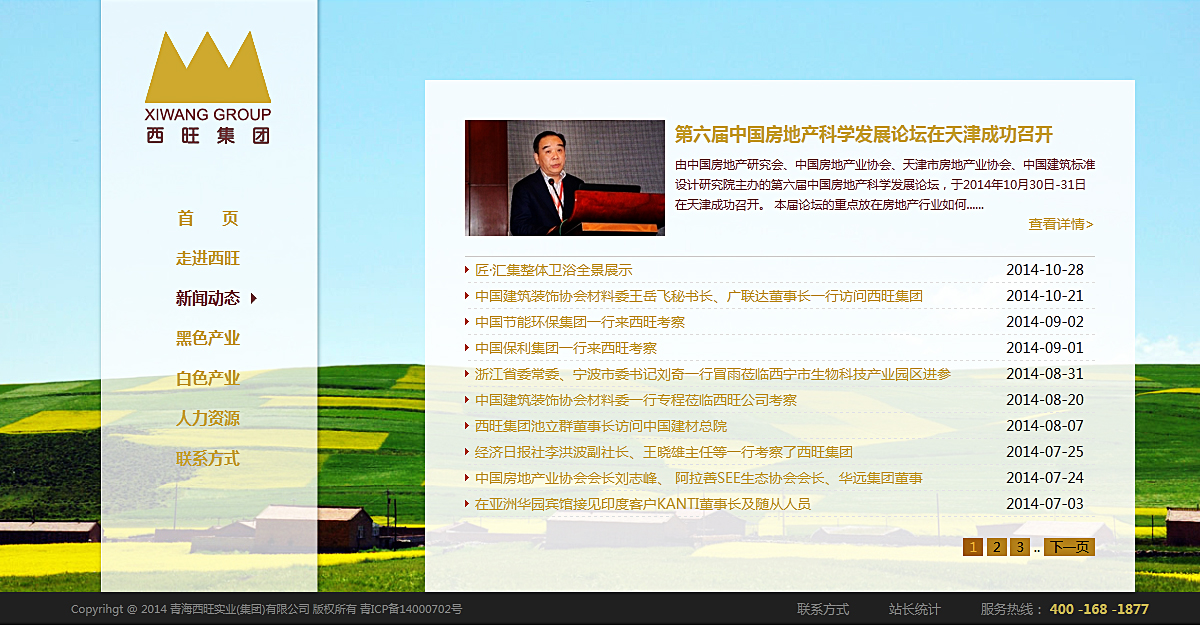 XIWANG GROUP
西旺集团

首 页
走进西旺
新闻动态
黑色产业
白色产业
人力资源
联系方式

第六届中国房地产科学发展论坛在天津成功召开

由中国房地产研究会、中国房地产业协会、天津市房地产业协会、中国建筑标准设计研究院主办的第六届中国房地产科学发展论坛，于2014年10月30日-31日在天津成功召开。 本届论坛的重点放在房地产行业如何......

查看详情>

| | |
|---|---|
| 匠·汇集整体卫浴全景展示 | 2014-10-28 |
| 中国建筑装饰协会材料委王岳飞秘书长、广联达董事长一行访问西旺集团 | 2014-10-21 |
| 中国节能环保集团一行来西旺考察 | 2014-09-02 |
| 中国保利集团一行来西旺考察 | 2014-09-01 |
| 浙江省委常委、宁波市委书记刘奇一行冒雨莅临西宁市生物科技产业园区进参 | 2014-08-31 |
| 中国建筑装饰协会材料委一行专程莅临西旺公司考察 | 2014-08-20 |
| 西旺集团池立群董事长访问中国建材总院 | 2014-08-07 |
| 经济日报社李洪波副社长、王晓雄主任等一行考察了西旺集团 | 2014-07-25 |
| 中国房地产业协会会长刘志峰、 阿拉善SEE生态协会会长、华远集团董事 | 2014-07-24 |
| 在亚洲华园宾馆接见印度客户KANTI董事长及随从人员 | 2014-07-03 |

1 2 3 .. 下一页

Copyrihgt @ 2014 青海西旺实业(集团)有限公司 版权所有 青ICP备14000702号
联系方式 站长统计 服务热线： 400 -168 -1877